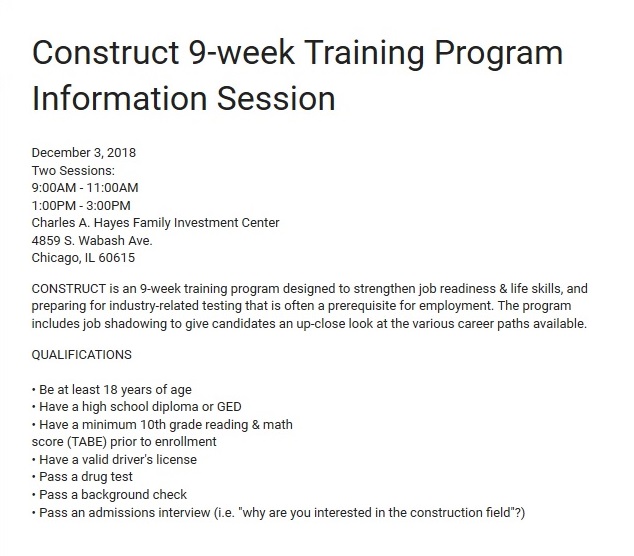 Construct 9-week Training Program Information Session

December 3, 2018
Two Sessions:
9:00AM - 11:00AM
1:00PM - 3:00PM
Charles A. Hayes Family Investment Center
4859 S. Wabash Ave.
Chicago, IL 60615

CONSTRUCT is an 9-week training program designed to strengthen job readiness & life skills, and preparing for industry-related testing that is often a prerequisite for employment. The program includes job shadowing to give candidates an up-close look at the various career paths available.

QUALIFICATIONS

• Be at least 18 years of age
• Have a high school diploma or GED
• Have a minimum 10th grade reading & math score (TABE) prior to enrollment
• Have a valid driver's license
• Pass a drug test
• Pass a background check
• Pass an admissions interview (i.e. "why are you interested in the construction field"?)